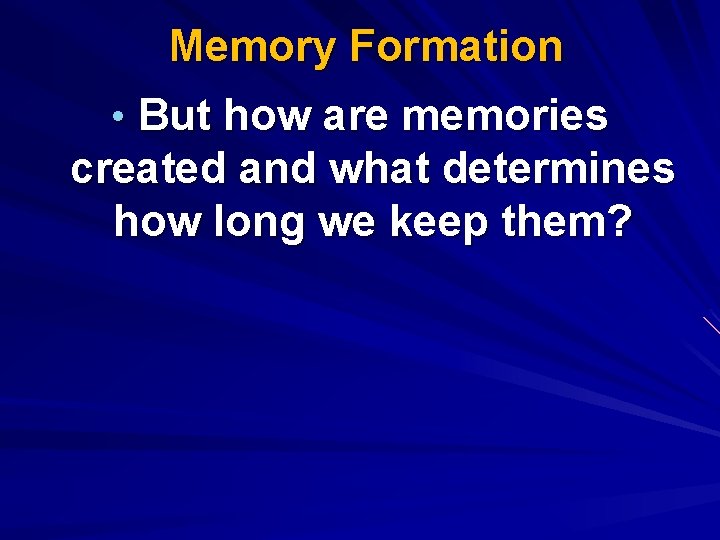 Memory Formation

• But how are memories created and what determines how long we keep them?